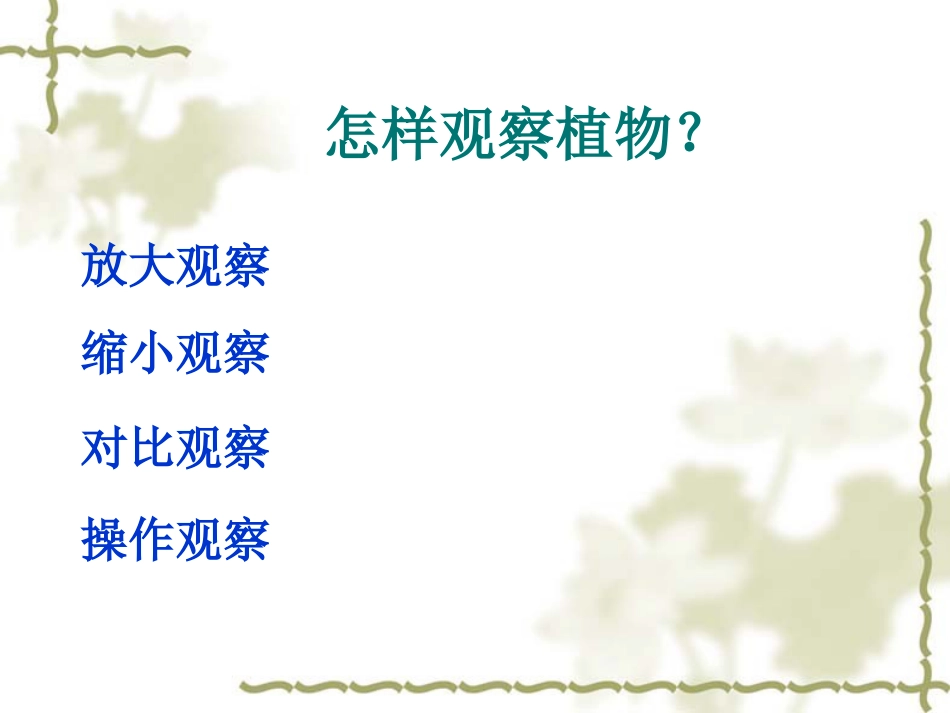 怎样观察植物？

放大观察

缩小观察

对比观察

操作观察